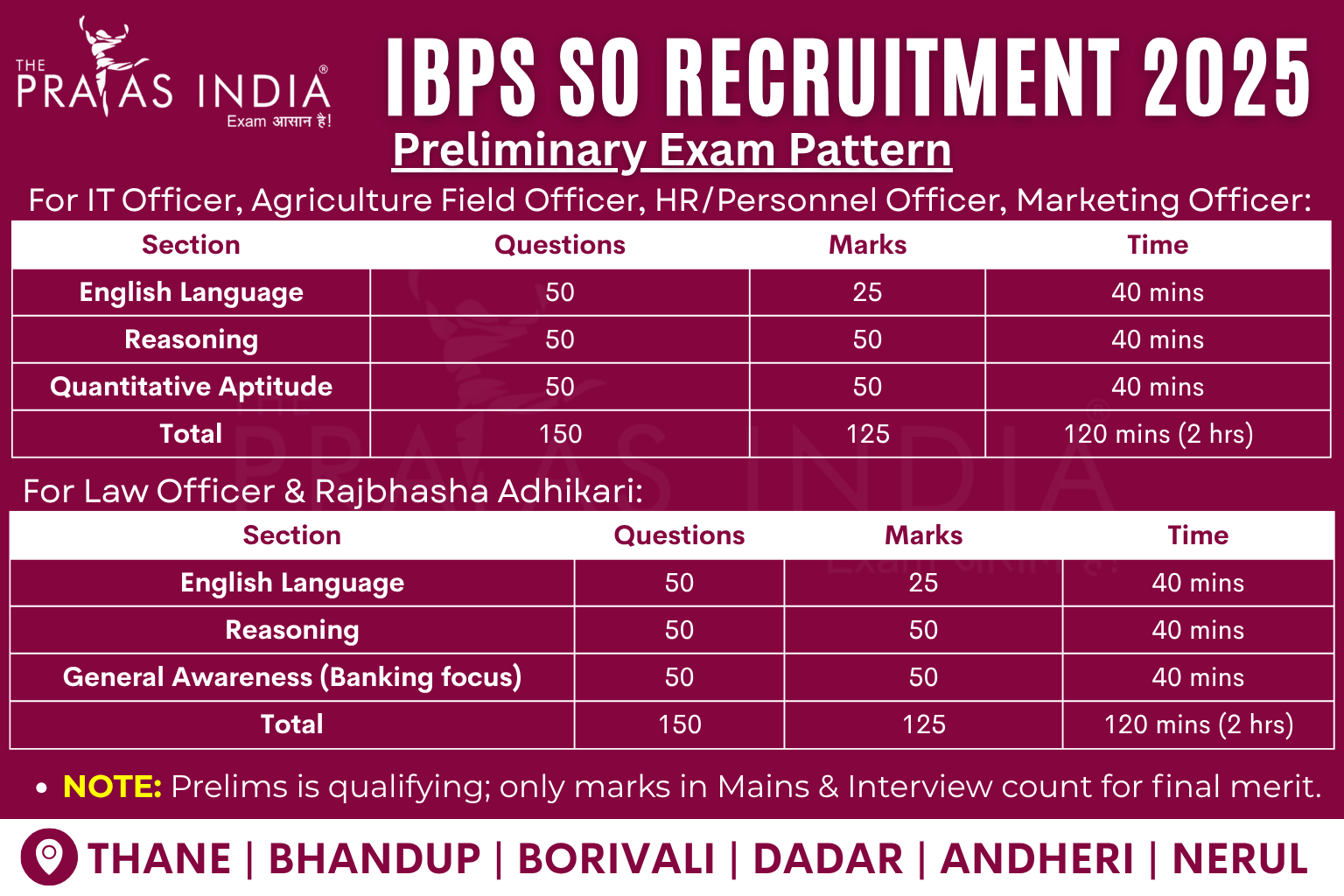 THE PRAYAS INDIA®
Exam आसान है!

IBPS SO RECRUITMENT 2025

Preliminary Exam Pattern

For IT Officer, Agriculture Field Officer, HR/Personnel Officer, Marketing Officer:

| Section | Questions | Marks | Time |
|---|---|---|---|
| English Language | 50 | 25 | 40 mins |
| Reasoning | 50 | 50 | 40 mins |
| Quantitative Aptitude | 50 | 50 | 40 mins |
| Total | 150 | 125 | 120 mins (2 hrs) |

For Law Officer & Rajbhasha Adhikari:

| Section | Questions | Marks | Time |
|---|---|---|---|
| English Language | 50 | 25 | 40 mins |
| Reasoning | 50 | 50 | 40 mins |
| General Awareness (Banking focus) | 50 | 50 | 40 mins |
| Total | 150 | 125 | 120 mins (2 hrs) |

• NOTE: Prelims is qualifying; only marks in Mains & Interview count for final merit.

THANE | BHANDUP | BORIVALI | DADAR | ANDHERI | NERUL